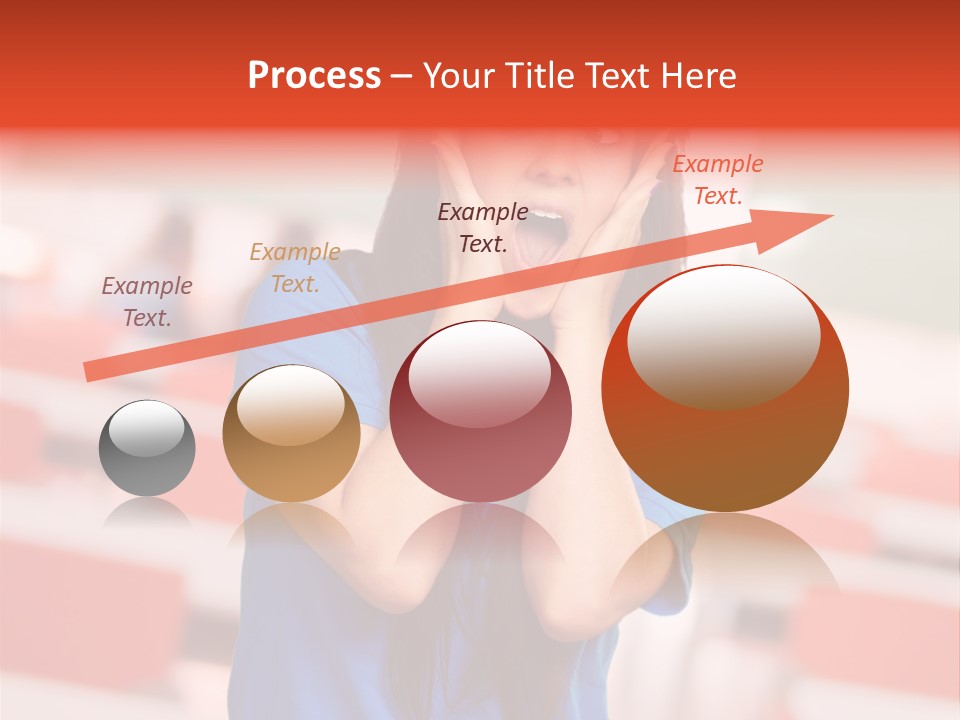 Process – Your Title Text Here

Example Text.

Example Text.

Example Text.

Example Text.